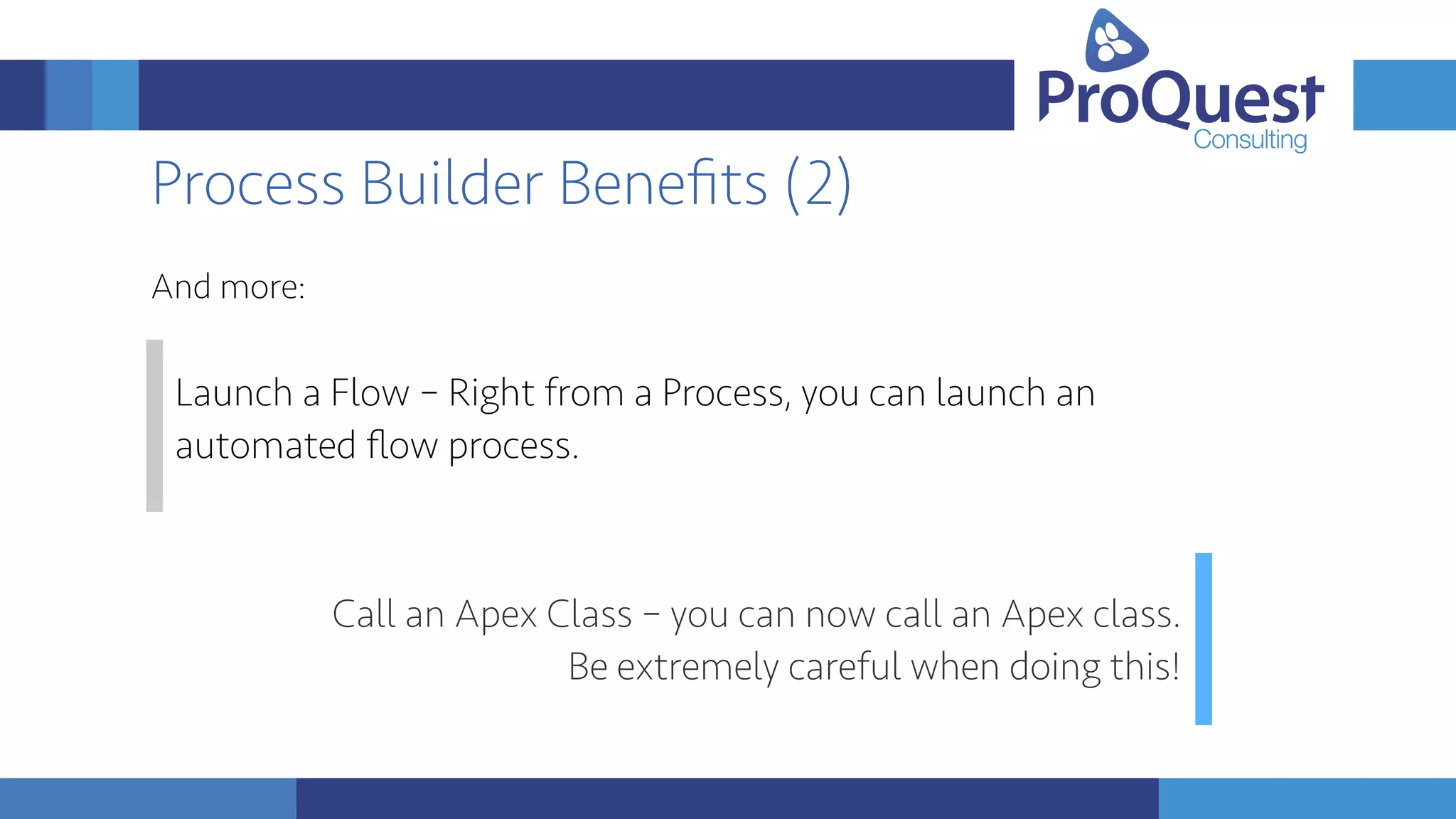 ProQuest Consulting

Process Builder Benefits (2)

And more:

Launch a Flow – Right from a Process, you can launch an automated flow process.

Call an Apex Class – you can now call an Apex class. Be extremely careful when doing this!